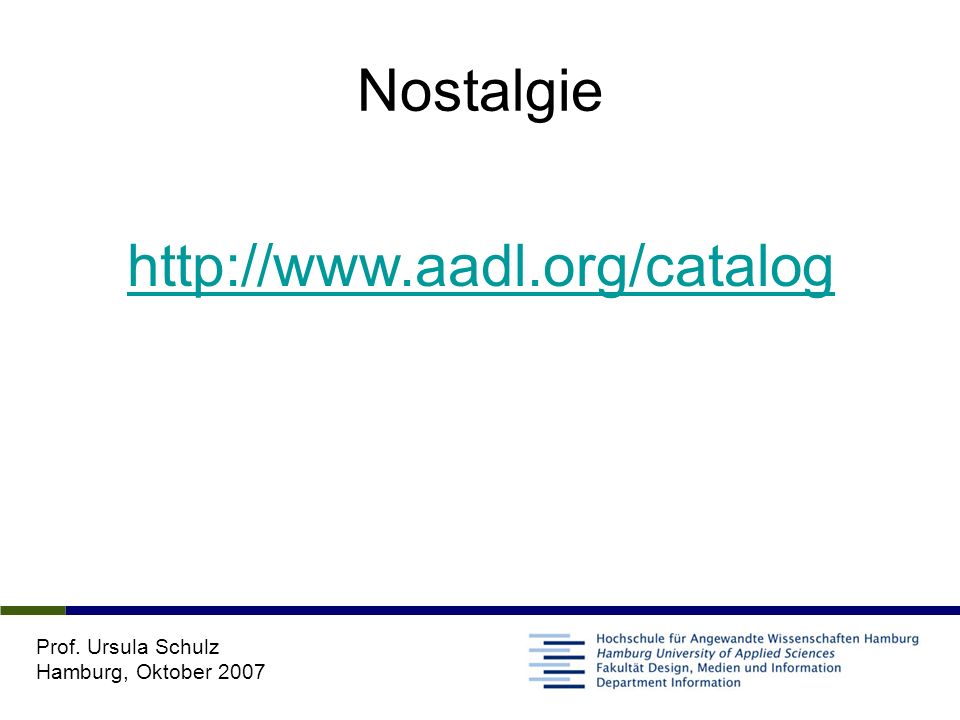 Nostalgie

http://www.aadl.org/catalog

Prof. Ursula Schulz
Hamburg, Oktober 2007

Hochschule für Angewandte Wissenschaften Hamburg
Hamburg University of Applied Sciences
Fakultät Design, Medien und Information
Department Information